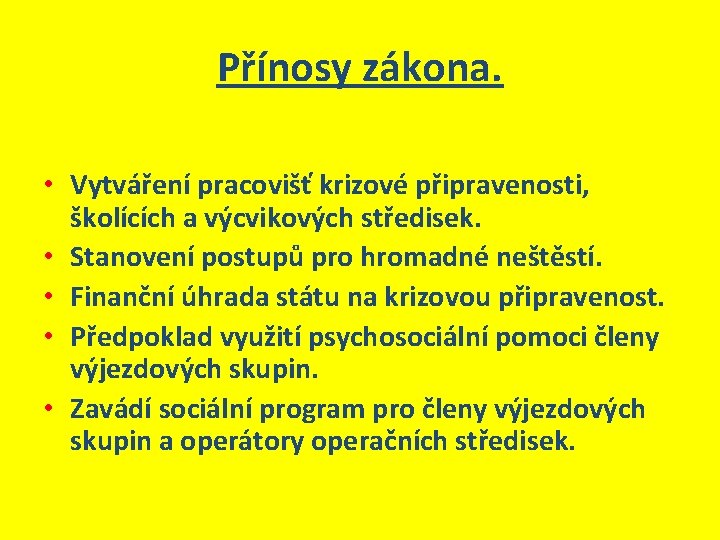 Přínosy zákona.

• Vytváření pracovišť krizové připravenosti, školících a výcvikových středisek.
• Stanovení postupů pro hromadné neštěstí.
• Finanční úhrada státu na krizovou připravenost.
• Předpoklad využití psychosociální pomoci členy výjezdových skupin.
• Zavádí sociální program pro členy výjezdových skupin a operátory operačních středisek.